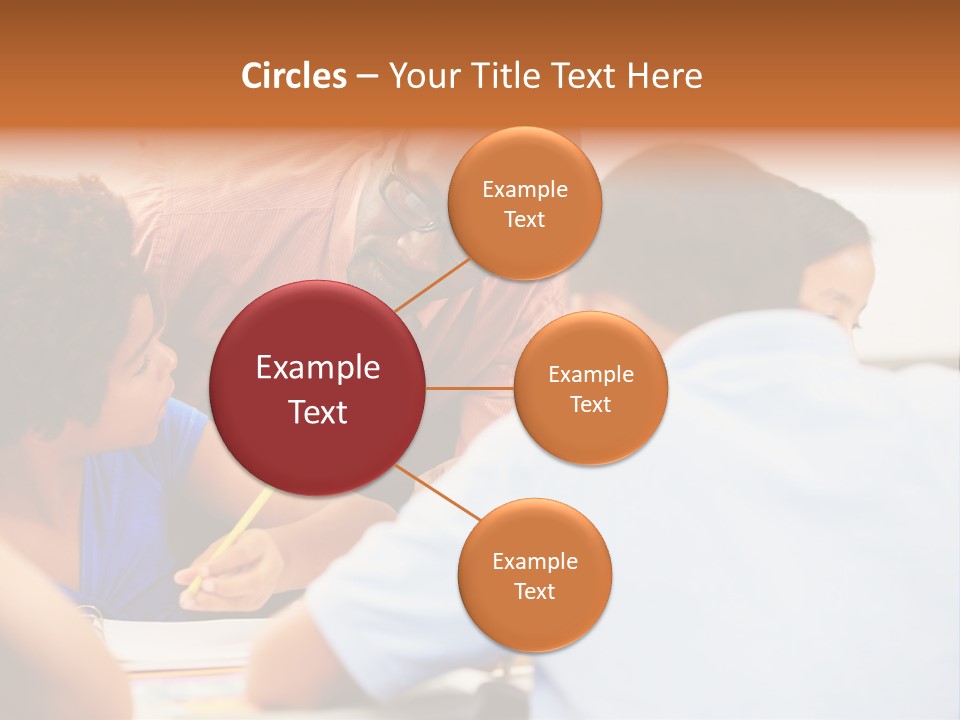 Circles – Your Title Text Here

Example Text

Example Text

Example Text

Example Text